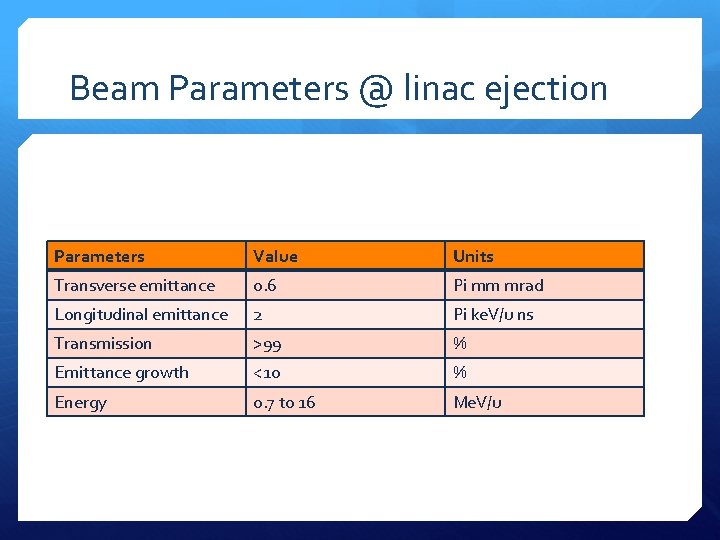 Beam Parameters @ linac ejection

| Parameters | Value | Units |
|---|---|---|
| Transverse emittance | 0.6 | Pi mm mrad |
| Longitudinal emittance | 2 | Pi keV/u ns |
| Transmission | >99 | % |
| Emittance growth | <10 | % |
| Energy | 0.7 to 16 | MeV/u |